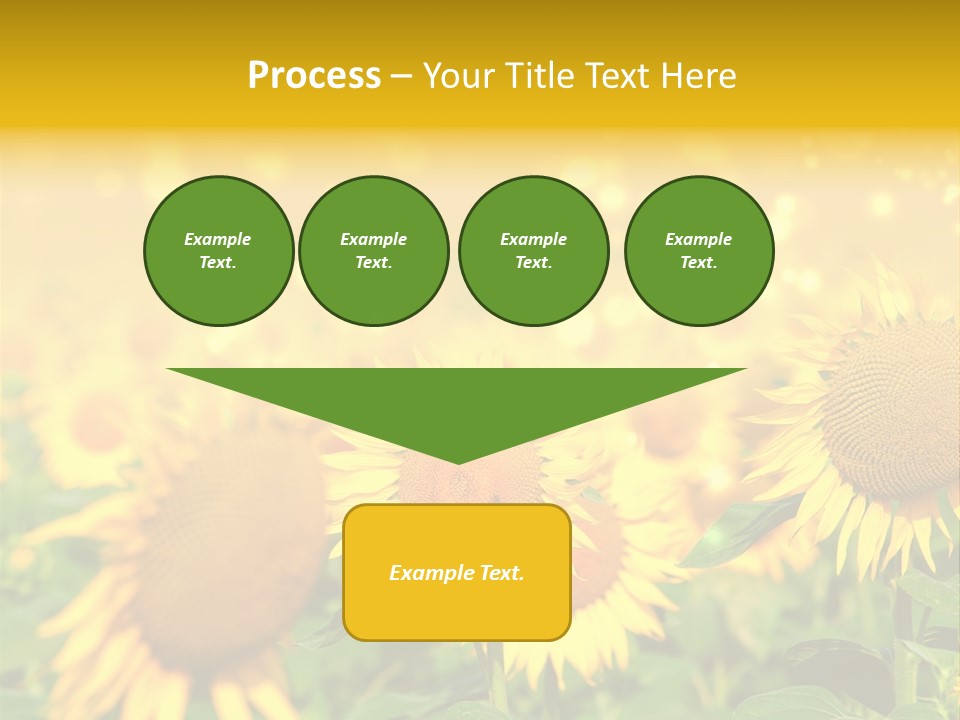 Process – Your Title Text Here

Example Text.

Example Text.

Example Text.

Example Text.

Example Text.